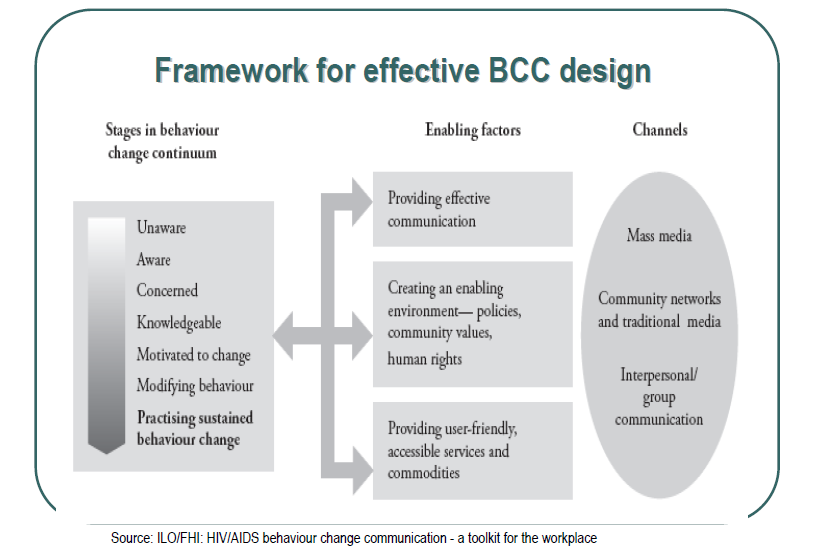 Framework for effective BCC design

Stages in behaviour change continuum

Unaware
Aware
Concerned
Knowledgeable
Motivated to change
Modifying behaviour
Practising sustained behaviour change

Enabling factors

Providing effective communication

Creating an enabling environment— policies, community values, human rights

Providing user-friendly, accessible services and commodities

Channels

Mass media

Community networks and traditional media

Interpersonal/ group communication

Source: ILO/FHI: HIV/AIDS behaviour change communication - a toolkit for the workplace